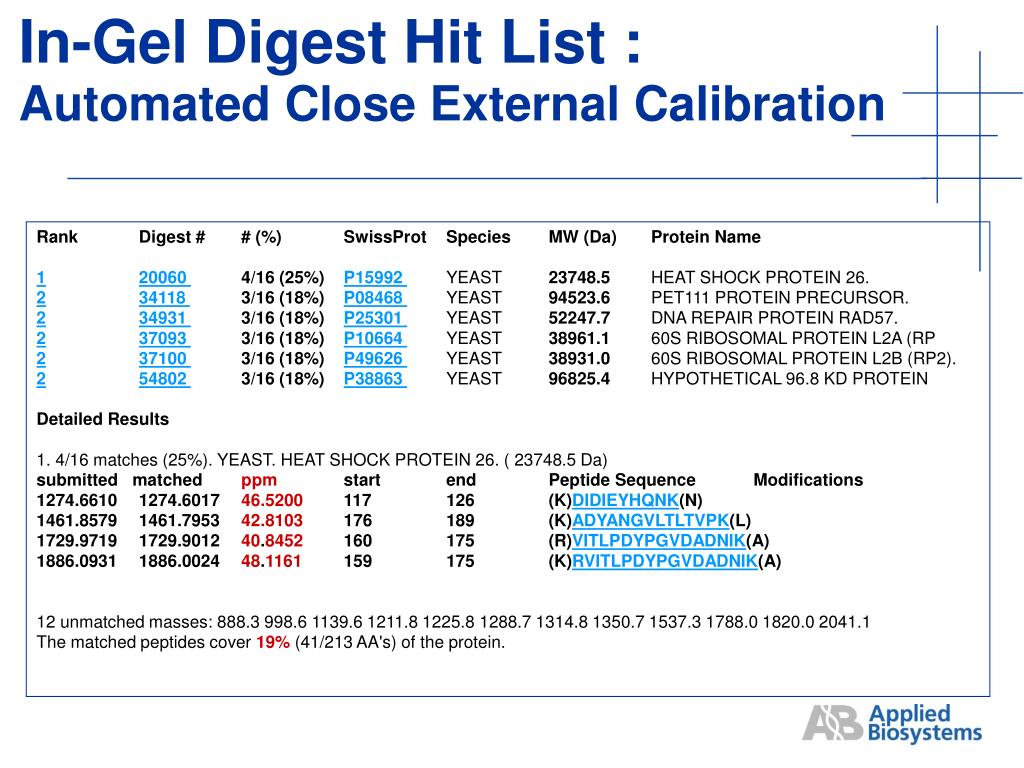 In-Gel Digest Hit List :
Automated Close External Calibration

| Rank | Digest # | # (%) | SwissProt | Species | MW (Da) | Protein Name |
|---|---|---|---|---|---|---|
| 1 | 20060 | 4/16 (25%) | P15992 | YEAST | 23748.5 | HEAT SHOCK PROTEIN 26. |
| 2 | 34118 | 3/16 (18%) | P08468 | YEAST | 94523.6 | PET111 PROTEIN PRECURSOR. |
| 2 | 34931 | 3/16 (18%) | P25301 | YEAST | 52247.7 | DNA REPAIR PROTEIN RAD57. |
| 2 | 37093 | 3/16 (18%) | P10664 | YEAST | 38961.1 | 60S RIBOSOMAL PROTEIN L2A (RP |
| 2 | 37100 | 3/16 (18%) | P49626 | YEAST | 38931.0 | 60S RIBOSOMAL PROTEIN L2B (RP2). |
| 2 | 54802 | 3/16 (18%) | P38863 | YEAST | 96825.4 | HYPOTHETICAL 96.8 KD PROTEIN |

Detailed Results

1. 4/16 matches (25%). YEAST. HEAT SHOCK PROTEIN 26. ( 23748.5 Da)

| submitted | matched | ppm | start | end | Peptide Sequence | Modifications |
|---|---|---|---|---|---|---|
| 1274.6610 | 1274.6017 | 46.5200 | 117 | 126 | (K)DIDIEYHQNK(N) | |
| 1461.8579 | 1461.7953 | 42.8103 | 176 | 189 | (K)ADYANGVLTLTVPK(L) | |
| 1729.9719 | 1729.9012 | 40.8452 | 160 | 175 | (R)VITLPDYPGVDADNIK(A) | |
| 1886.0931 | 1886.0024 | 48.1161 | 159 | 175 | (K)RVITLPDYPGVDADNIK(A) | |

12 unmatched masses: 888.3 998.6 1139.6 1211.8 1225.8 1288.7 1314.8 1350.7 1537.3 1788.0 1820.0 2041.1
The matched peptides cover 19% (41/213 AA's) of the protein.

AB Applied Biosystems